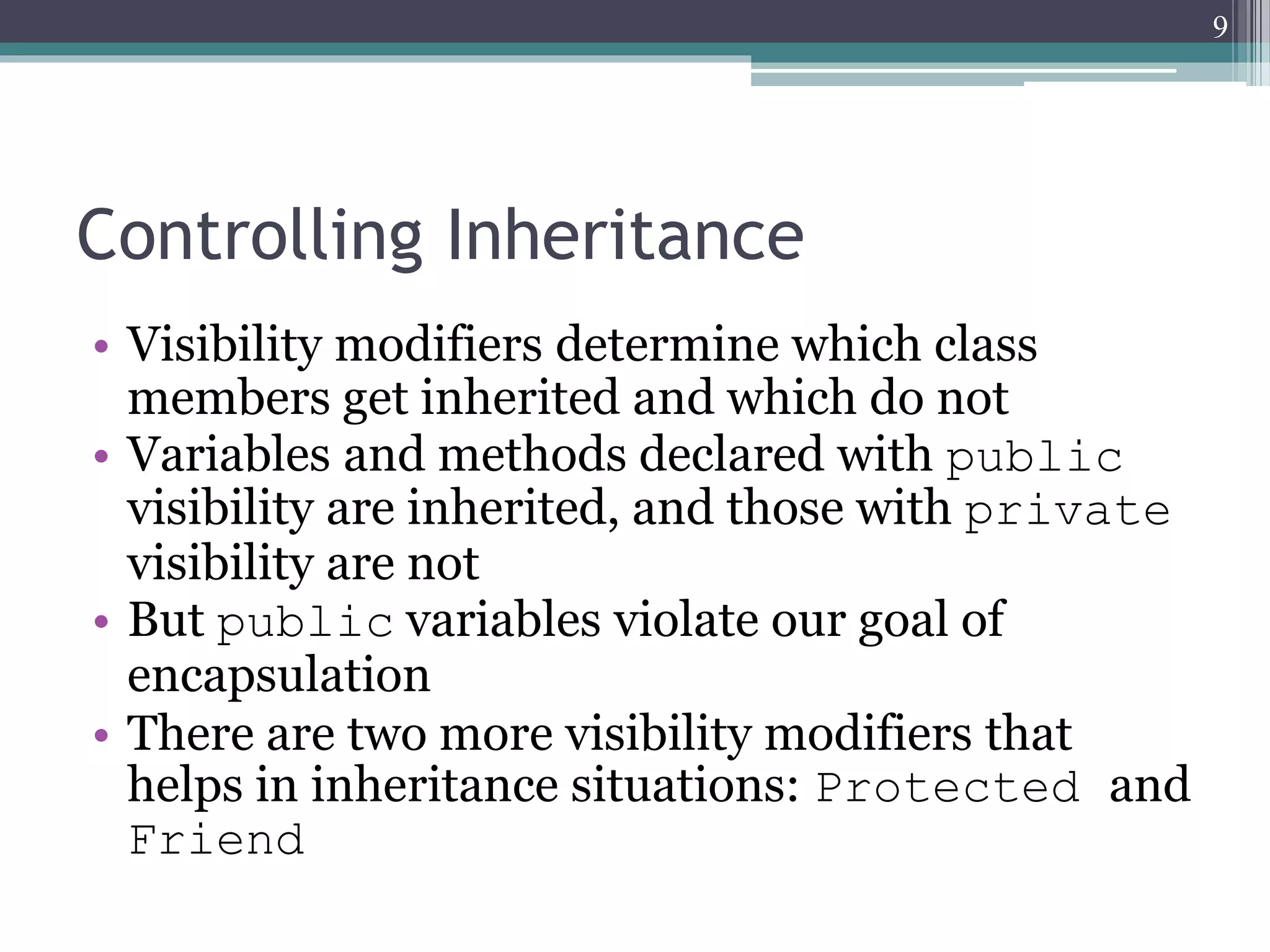 9

Controlling Inheritance

• Visibility modifiers determine which class members get inherited and which do not
• Variables and methods declared with public visibility are inherited, and those with private visibility are not
• But public variables violate our goal of encapsulation
• There are two more visibility modifiers that helps in inheritance situations: Protected and Friend